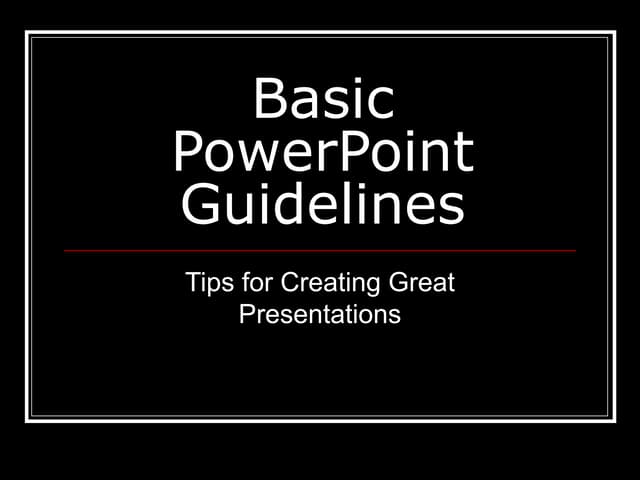 Basic PowerPoint Guidelines

Tips for Creating Great Presentations